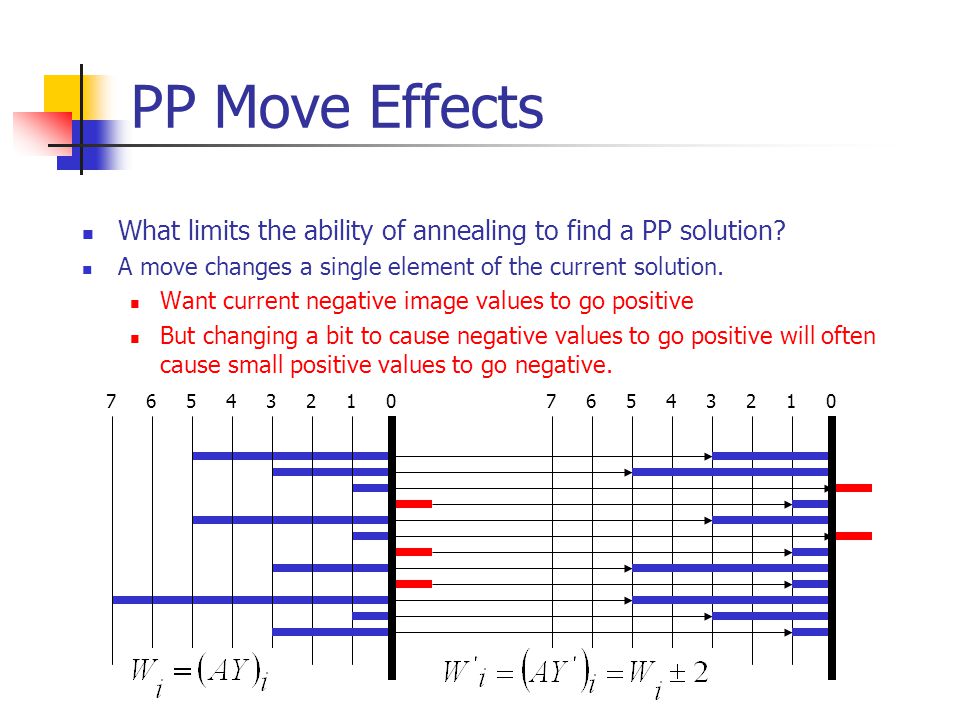 PP Move Effects

What limits the ability of annealing to find a PP solution?

A move changes a single element of the current solution.

Want current negative image values to go positive

But changing a bit to cause negative values to go positive will often cause small positive values to go negative.

7 6 5 4 3 2 1 0

7 6 5 4 3 2 1 0

$W_i = (AY)_i$

$W'_i = (AY')_i = W_i \pm 2$